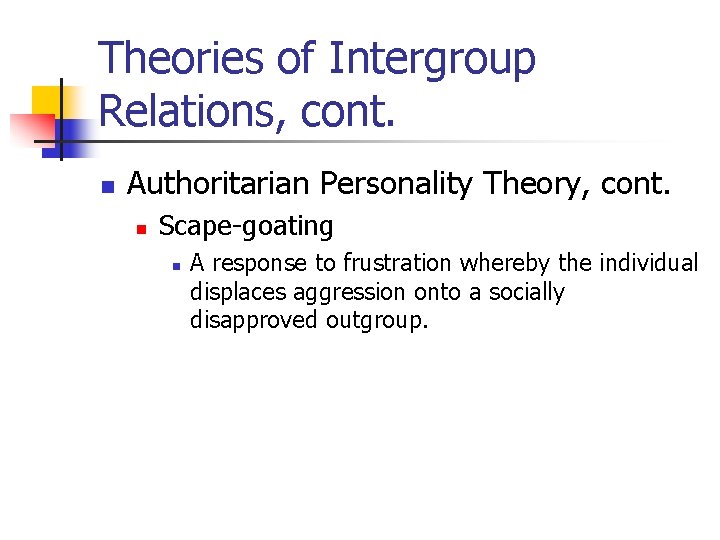 Theories of Intergroup Relations, cont.

Authoritarian Personality Theory, cont.

Scape-goating

A response to frustration whereby the individual displaces aggression onto a socially disapproved outgroup.